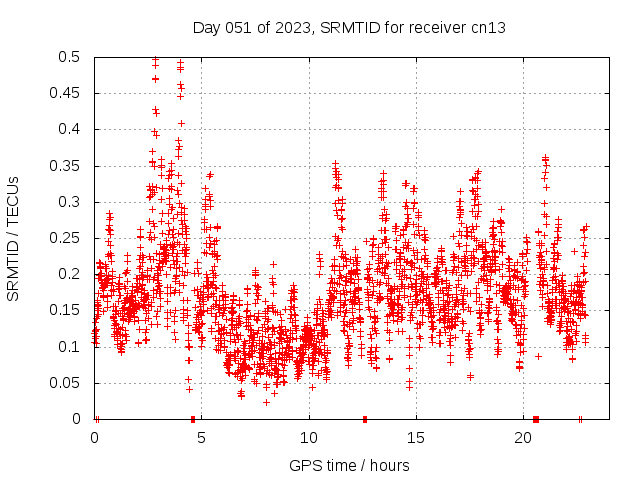 Day 051 of 2023, SRMTID for receiver cn13

SRMTID / TECUs

0.5
0.45
0.4
0.35
0.3
0.25
0.2
0.15
0.1
0.05
0

0
5
10
15
20

GPS time / hours